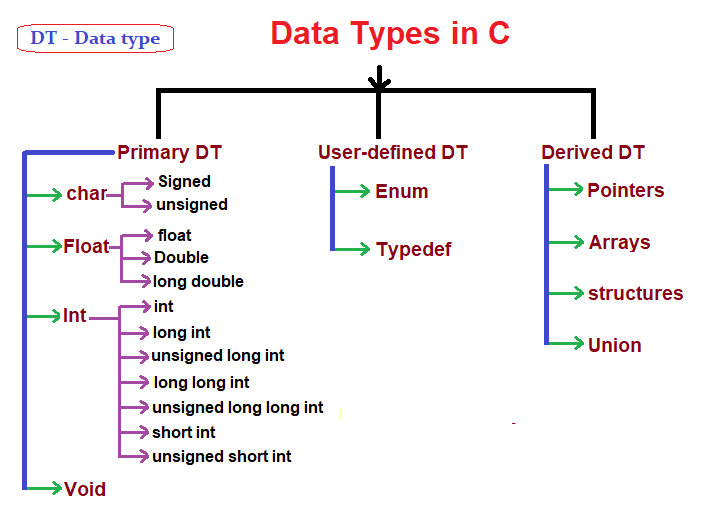 DT - Data type

Data Types in C

Primary DT

char
Signed
unsigned

Float
float
Double
long double

Int
int
long int
unsigned long int
long long int
unsigned long long int
short int
unsigned short int

Void

User-defined DT

Enum
Typedef

Derived DT

Pointers
Arrays
structures
Union